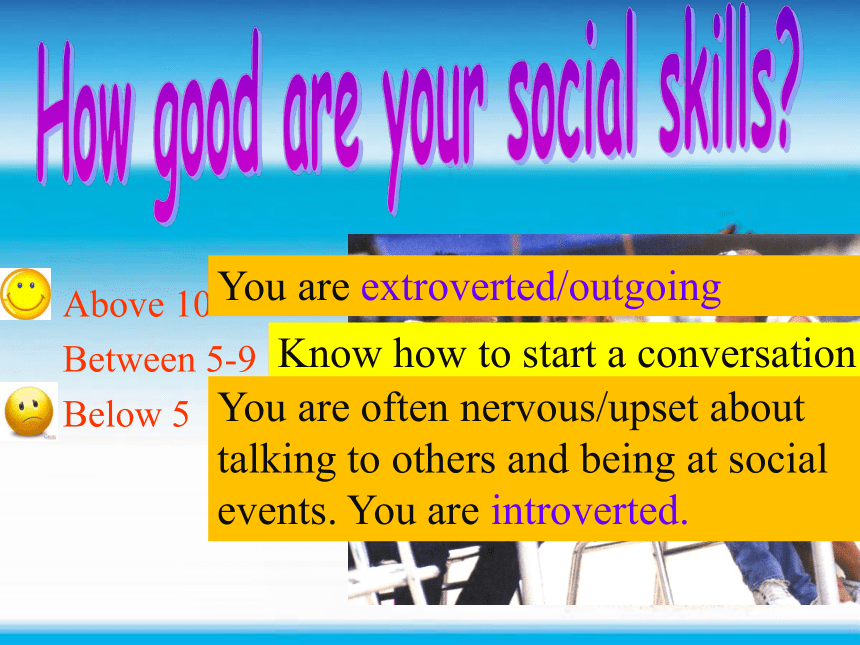 How good are your social skills?

Above 10

You are extroverted/outgoing

Between 5-9

Know how to start a conversation

Below 5

You are often nervous/upset about talking to others and being at social events. You are introverted.